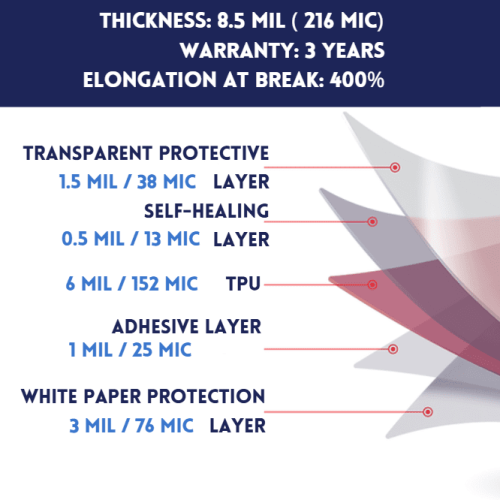 THICKNESS: 8.5 MIL ( 216 MIC)
WARRANTY: 3 YEARS
ELONGATION AT BREAK: 400%

TRANSPARENT PROTECTIVE
1.5 MIL / 38 MIC LAYER

SELF-HEALING
0.5 MIL / 13 MIC LAYER

6 MIL / 152 MIC TPU

ADHESIVE LAYER
1 MIL / 25 MIC

WHITE PAPER PROTECTION
3 MIL / 76 MIC LAYER